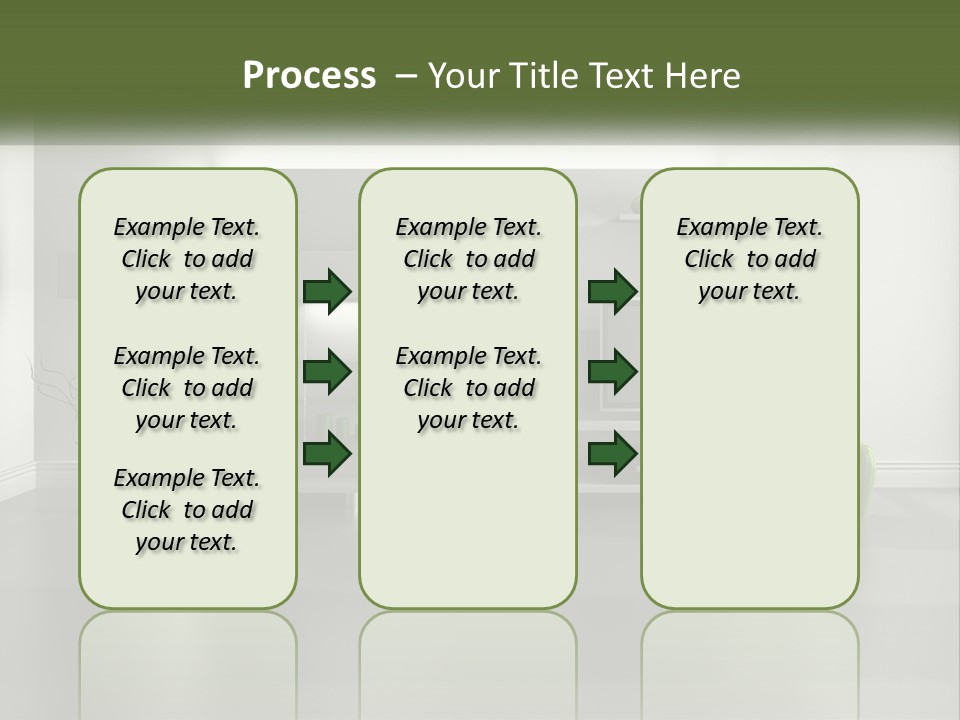 Process – Your Title Text Here

Example Text. Click to add your text.

Example Text. Click to add your text.

Example Text. Click to add your text.

Example Text. Click to add your text.

Example Text. Click to add your text.

Example Text. Click to add your text.